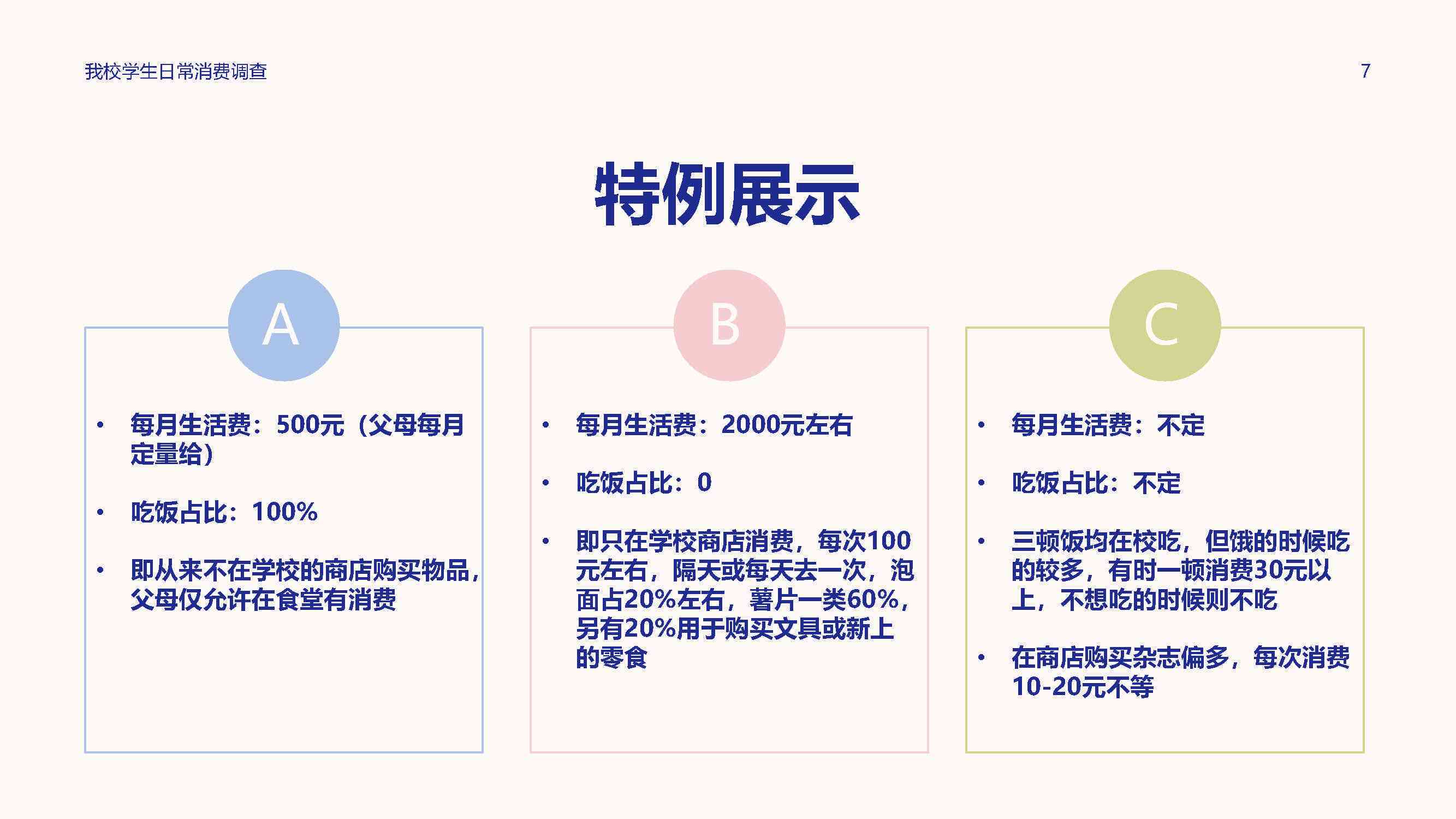 我校学生日常消费调查

7

特例展示

A

• 每月生活费：500元（父母每月定量给）

• 吃饭占比：100%

• 即从来不在学校的商店购买物品，父母仅允许在食堂有消费

B

• 每月生活费：2000元左右

• 吃饭占比：0

• 即只在学校商店消费，每次100元左右，隔天或每天去一次，泡面占20%左右，薯片一类60%，另有20%用于购买文具或新上的零食

C

• 每月生活费：不定

• 吃饭占比：不定

• 三顿饭均在校吃，但饿的时候吃的较多，有时一顿消费30元以上，不想吃的时候则不吃

• 在商店购买杂志偏多，每次消费10-20元不等